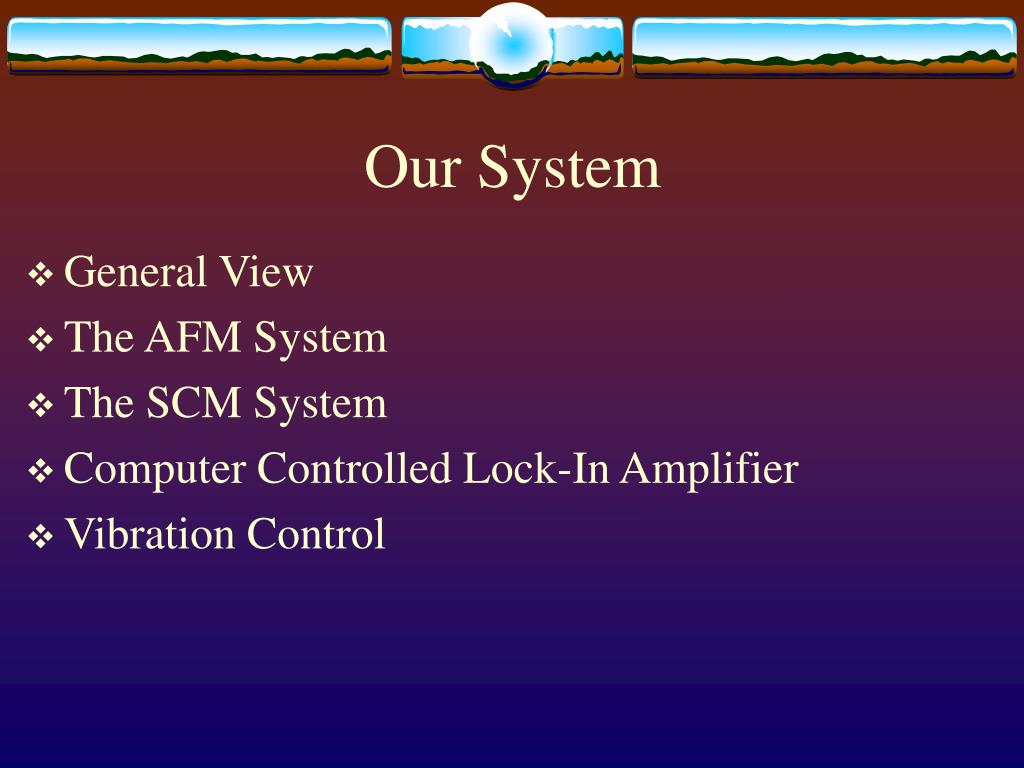 Our System

❖ General View
❖ The AFM System
❖ The SCM System
❖ Computer Controlled Lock-In Amplifier
❖ Vibration Control